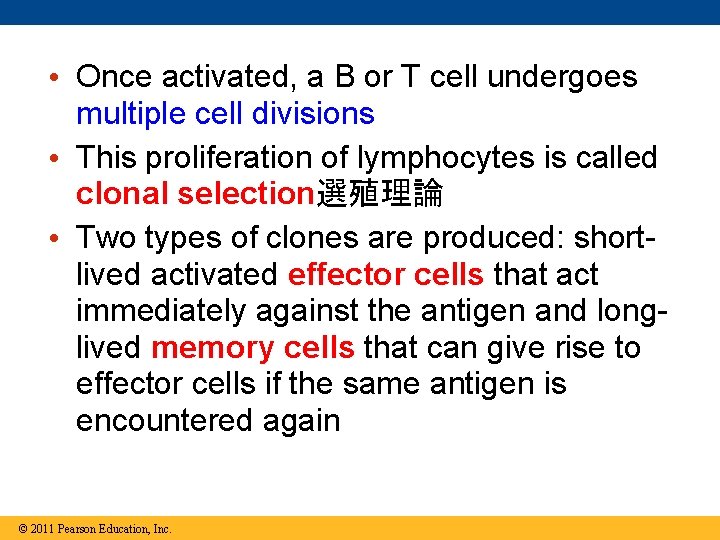 • Once activated, a B or T cell undergoes multiple cell divisions

• This proliferation of lymphocytes is called clonal selection選殖理論

• Two types of clones are produced: short-lived activated effector cells that act immediately against the antigen and long-lived memory cells that can give rise to effector cells if the same antigen is encountered again

© 2011 Pearson Education, Inc.